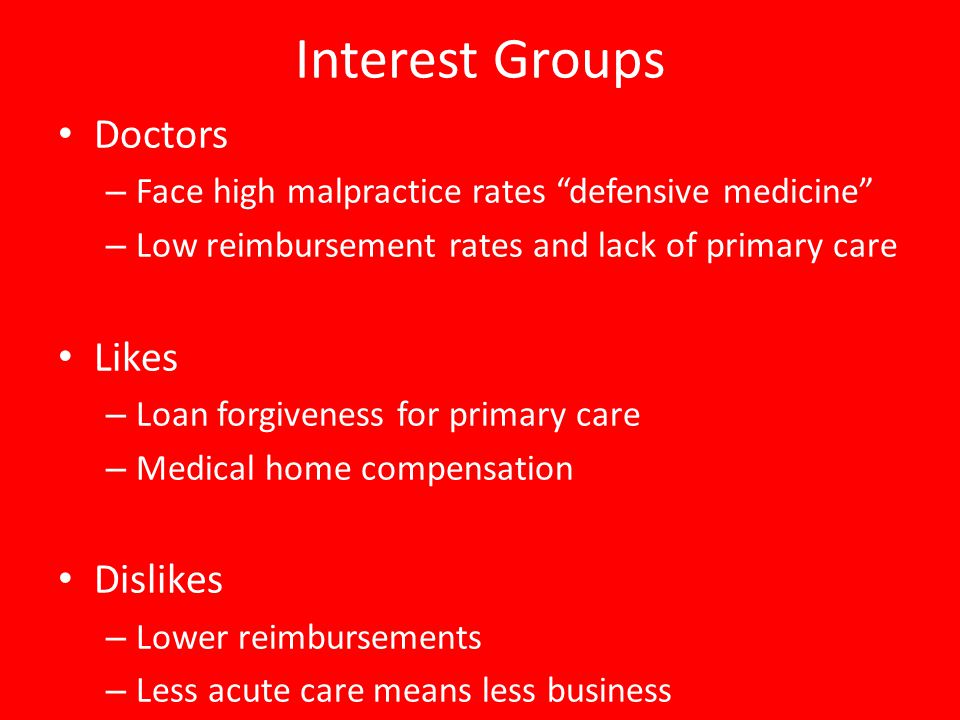 Interest Groups

• Doctors
– Face high malpractice rates “defensive medicine”
– Low reimbursement rates and lack of primary care

• Likes
– Loan forgiveness for primary care
– Medical home compensation

• Dislikes
– Lower reimbursements
– Less acute care means less business